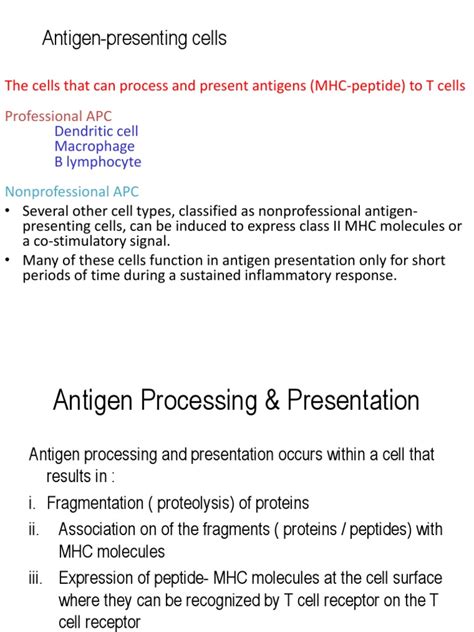 Antigen-presenting cells

The cells that can process and present antigens (MHC-peptide) to T cells

Professional APC
Dendritic cell
Macrophage
B lymphocyte

Nonprofessional APC
• Several other cell types, classified as nonprofessional antigen-presenting cells, can be induced to express class II MHC molecules or a co-stimulatory signal.
• Many of these cells function in antigen presentation only for short periods of time during a sustained inflammatory response.

Antigen Processing & Presentation

Antigen processing and presentation occurs within a cell that results in :

i. Fragmentation ( proteolysis) of proteins

ii. Association on of the fragments ( proteins / peptides) with MHC molecules

iii. Expression of peptide- MHC molecules at the cell surface where they can be recognized by T cell receptor on the T cell receptor